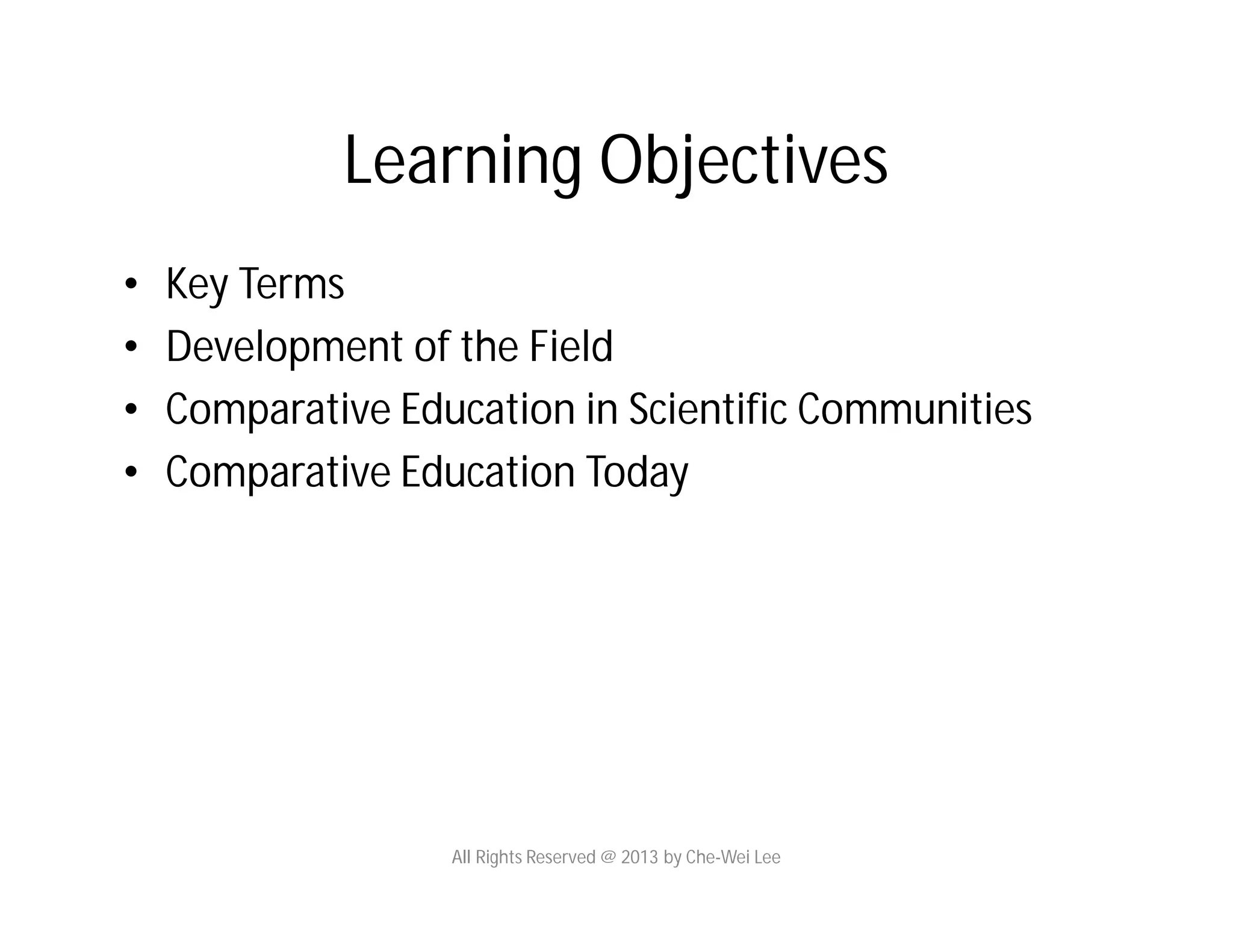 Learning Objectives

• Key Terms
• Development of the Field
• Comparative Education in Scientific Communities
• Comparative Education Today

All Rights Reserved @ 2013 by Che-Wei Lee